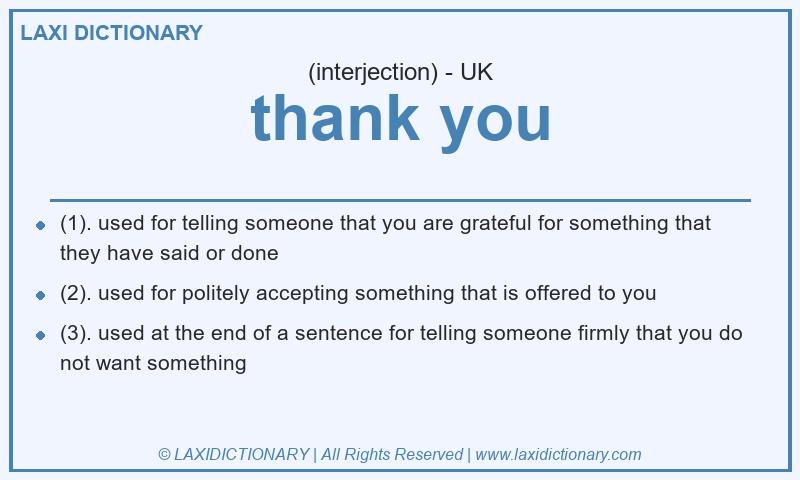 LAXI DICTIONARY

(interjection) - UK

thank you

- (1). used for telling someone that you are grateful for something that they have said or done
- (2). used for politely accepting something that is offered to you
- (3). used at the end of a sentence for telling someone firmly that you do not want something

© LAXIDICTIONARY | All Rights Reserved | www.laxidictionary.com